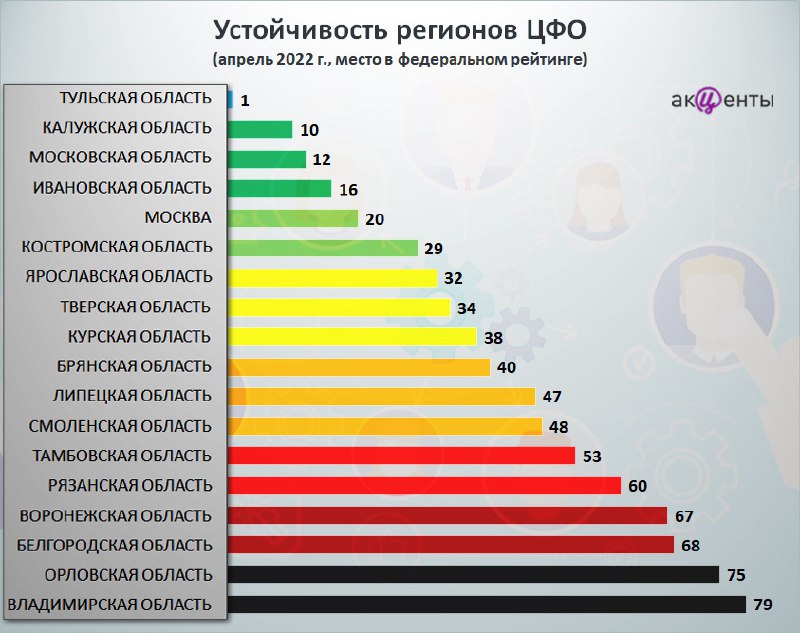 Устойчивость регионов ЦФО
(апрель 2022 г., место в федеральном рейтинге)

акценты

ТУЛЬСКАЯ ОБЛАСТЬ 1
КАЛУЖСКАЯ ОБЛАСТЬ 10
МОСКОВСКАЯ ОБЛАСТЬ 12
ИВАНОВСКАЯ ОБЛАСТЬ 16
МОСКВА 20
КОСТРОМСКАЯ ОБЛАСТЬ 29
ЯРОСЛАВСКАЯ ОБЛАСТЬ 32
ТВЕРСКАЯ ОБЛАСТЬ 34
КУРСКАЯ ОБЛАСТЬ 38
БРЯНСКАЯ ОБЛАСТЬ 40
ЛИПЕЦКАЯ ОБЛАСТЬ 47
СМОЛЕНСКАЯ ОБЛАСТЬ 48
ТАМБОВСКАЯ ОБЛАСТЬ 53
РЯЗАНСКАЯ ОБЛАСТЬ 60
ВОРОНЕЖСКАЯ ОБЛАСТЬ 67
БЕЛГОРОДСКАЯ ОБЛАСТЬ 68
ОРЛОВСКАЯ ОБЛАСТЬ 75
ВЛАДИМИРСКАЯ ОБЛАСТЬ 79